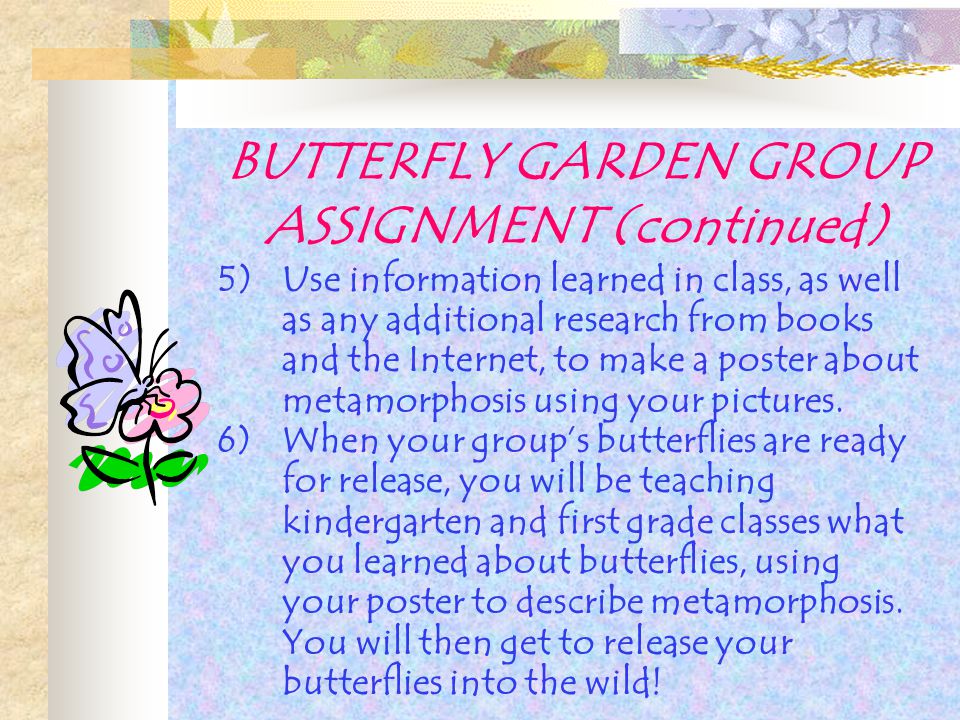 BUTTERFLY GARDEN GROUP ASSIGNMENT (continued)

5) Use information learned in class, as well as any additional research from books and the Internet, to make a poster about metamorphosis using your pictures.

6) When your group's butterflies are ready for release, you will be teaching kindergarten and first grade classes what you learned about butterflies, using your poster to describe metamorphosis. You will then get to release your butterflies into the wild!